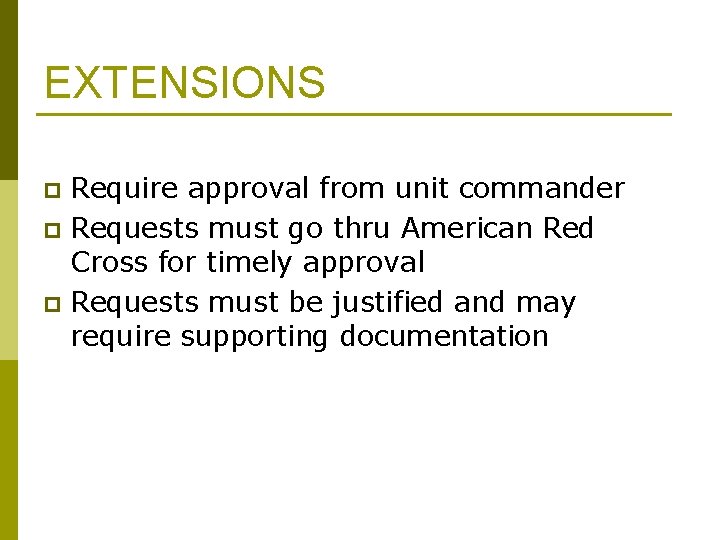 EXTENSIONS

• Require approval from unit commander
• Requests must go thru American Red Cross for timely approval
• Requests must be justified and may require supporting documentation